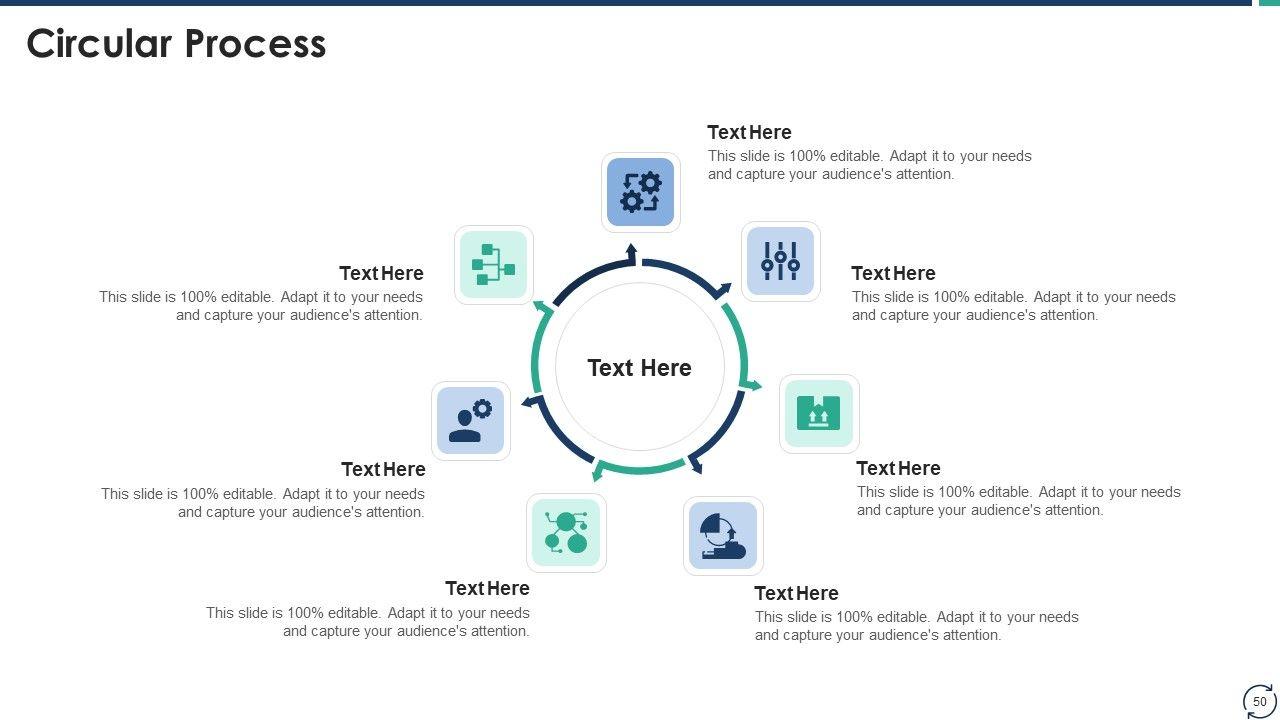 Circular Process

Text Here
This slide is 100% editable. Adapt it to your needs and capture your audience's attention.

Text Here
This slide is 100% editable. Adapt it to your needs and capture your audience's attention.

Text Here
This slide is 100% editable. Adapt it to your needs and capture your audience's attention.

Text Here
This slide is 100% editable. Adapt it to your needs and capture your audience's attention.

Text Here
This slide is 100% editable. Adapt it to your needs and capture your audience's attention.

Text Here
This slide is 100% editable. Adapt it to your needs and capture your audience's attention.

Text Here
This slide is 100% editable. Adapt it to your needs and capture your audience's attention.

Text Here

50